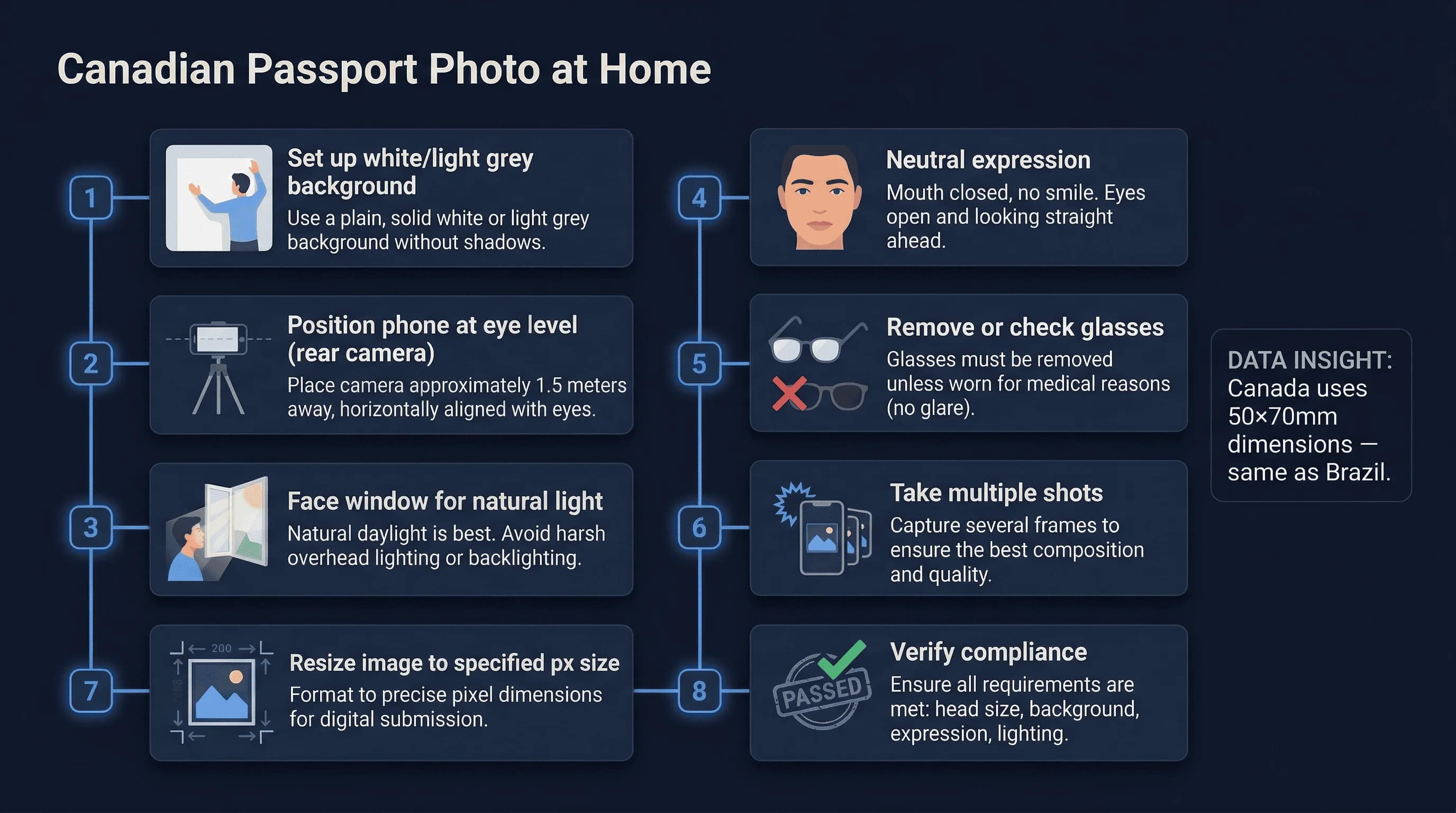 Canadian Passport Photo at Home

1

Set up white/light grey background

Use a plain, solid white or light grey background without shadows.

2

Position phone at eye level (rear camera)

Place camera approximately 1.5 meters away, horizontally aligned with eyes.

3

Face window for natural light

Natural daylight is best. Avoid harsh overhead lighting or backlighting.

7

200

Resize image to specified px size

Format to precise pixel dimensions for digital submission.

4

Neutral expression

Mouth closed, no smile. Eyes open and looking straight ahead.

5

Remove or check glasses

Glasses must be removed unless worn for medical reasons (no glare).

6

Take multiple shots

Capture several frames to ensure the best composition and quality.

8

PASSED

Verify compliance

Ensure all requirements are met: head size, background, expression, lighting.

DATA INSIGHT: Canada uses 50×70mm dimensions — same as Brazil.